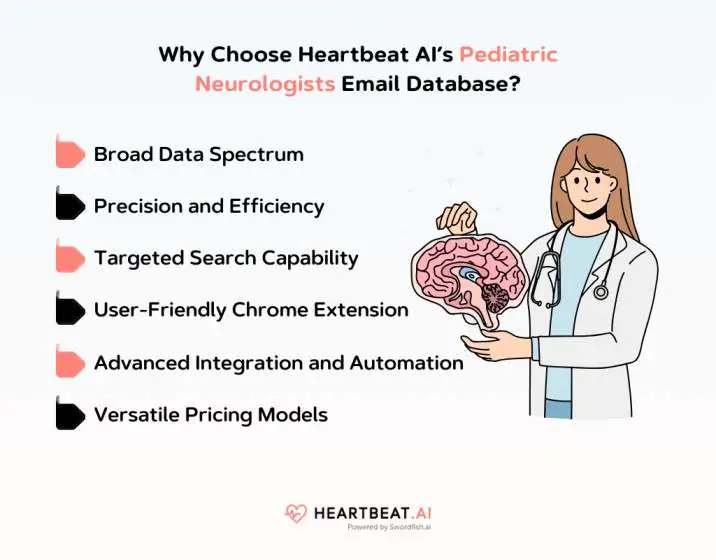 Why Choose Heartbeat AI's Pediatric Neurologists Email Database?

Broad Data Spectrum

Precision and Efficiency

Targeted Search Capability

User-Friendly Chrome Extension

Advanced Integration and Automation

Versatile Pricing Models

HEARTBEAT.AI
Powered by Swordfish.ai